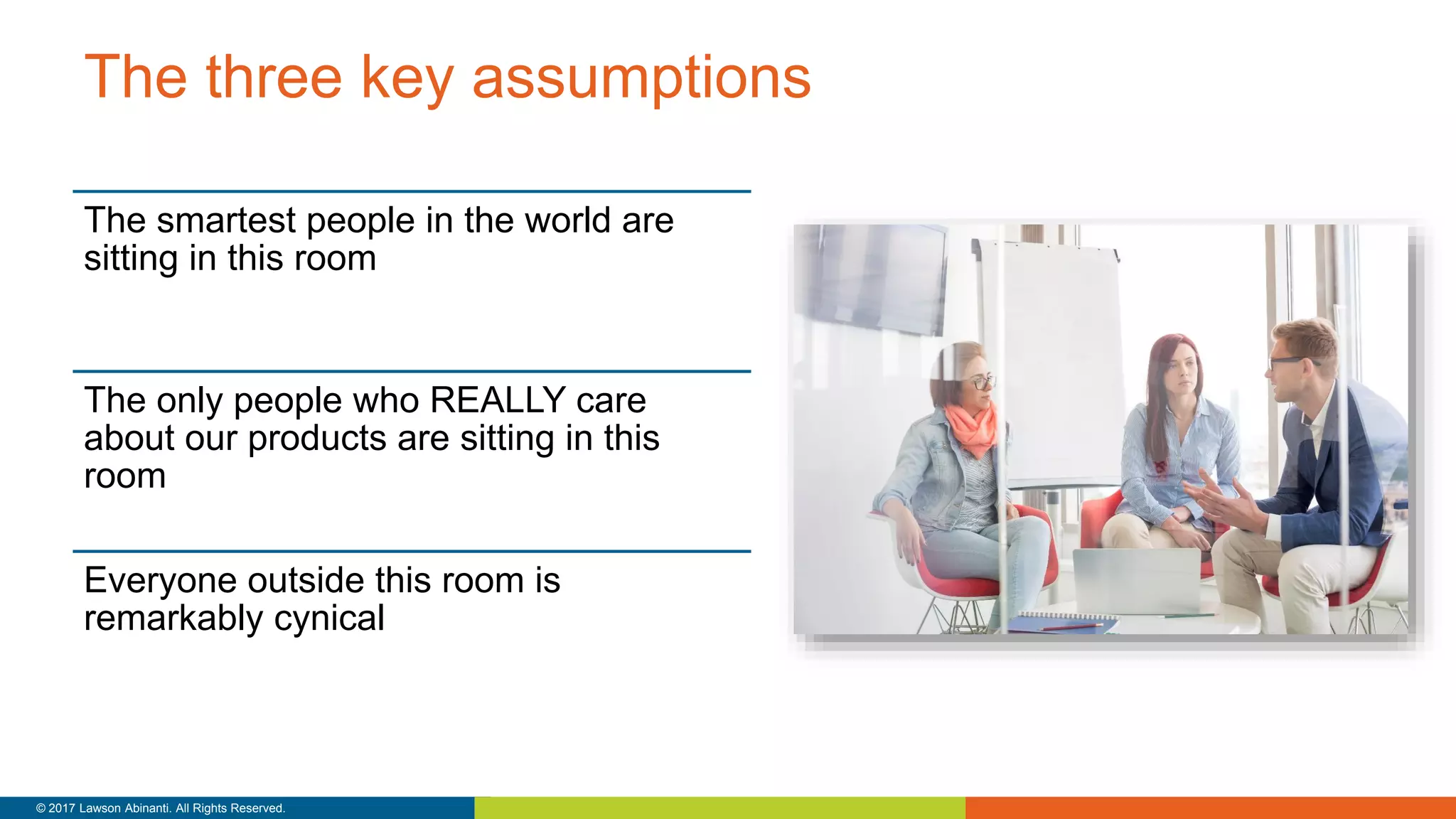 The three key assumptions

The smartest people in the world are sitting in this room

The only people who REALLY care about our products are sitting in this room

Everyone outside this room is remarkably cynical

© 2017 Lawson Abinanti. All Rights Reserved.